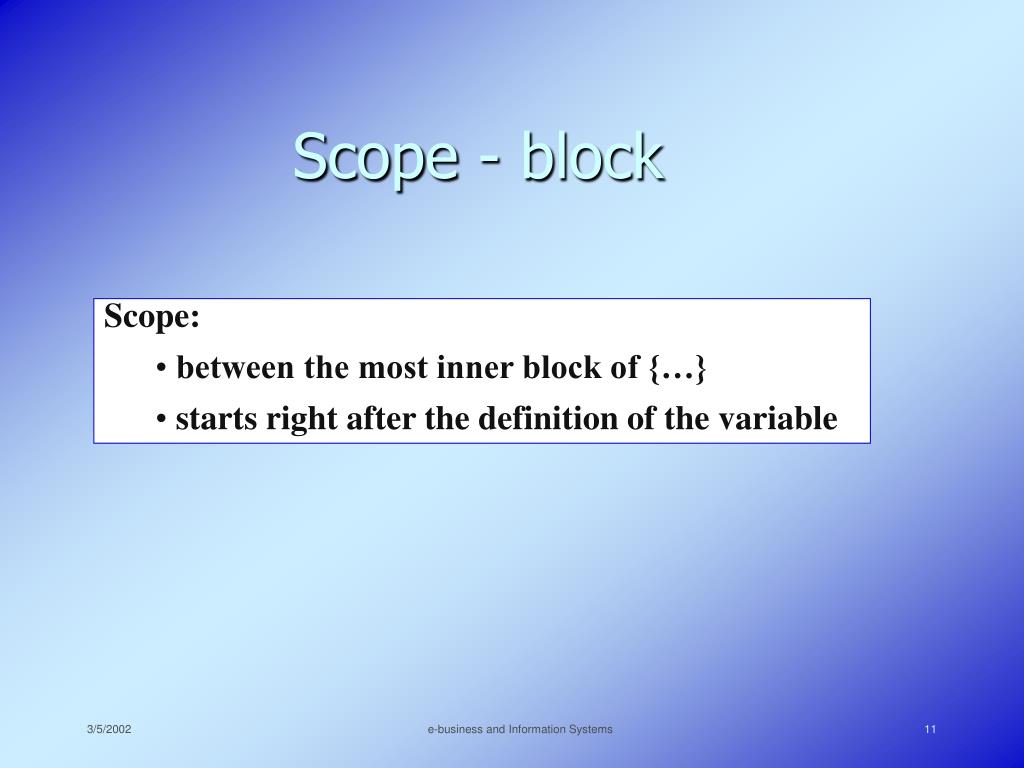 Scope - block

Scope:

• between the most inner block of {…}

• starts right after the definition of the variable

3/5/2002

e-business and Information Systems

11